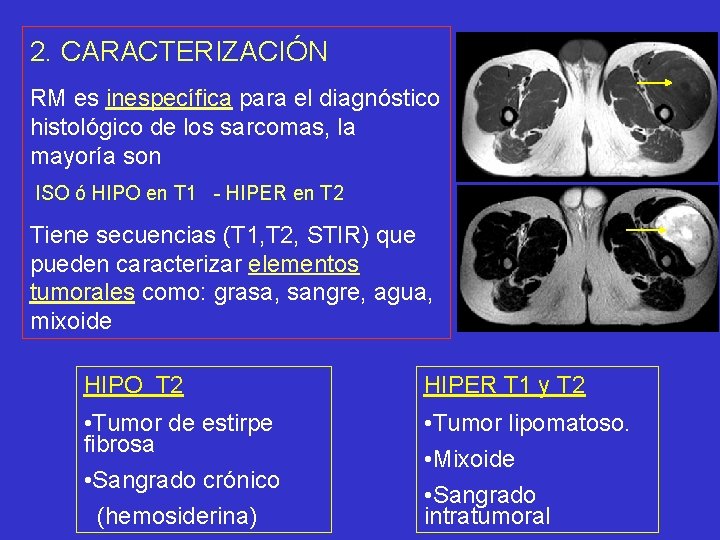 2. CARACTERIZACIÓN

RM es inespecífica para el diagnóstico histológico de los sarcomas, la mayoría son

ISO ó HIPO en T1 - HIPER en T2

Tiene secuencias (T1,T2, STIR) que pueden caracterizar elementos tumorales como: grasa, sangre, agua, mixoide

HIPO T2

•Tumor de estirpe fibrosa

•Sangrado crónico (hemosiderina)

HIPER T1 y T2

•Tumor lipomatoso.

•Mixoide

•Sangrado intratumoral